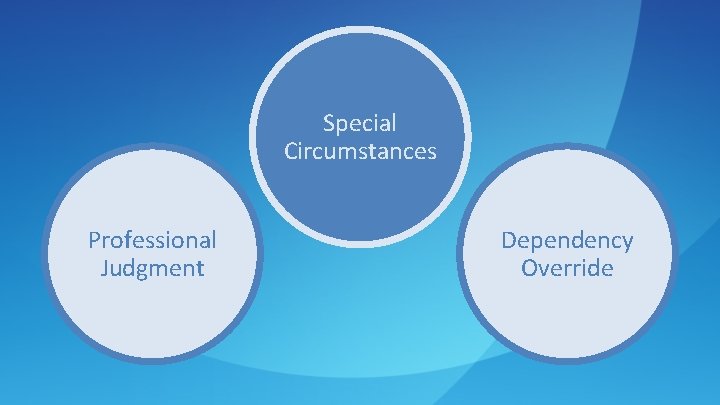 Special Circumstances

Professional Judgment

Dependency Override